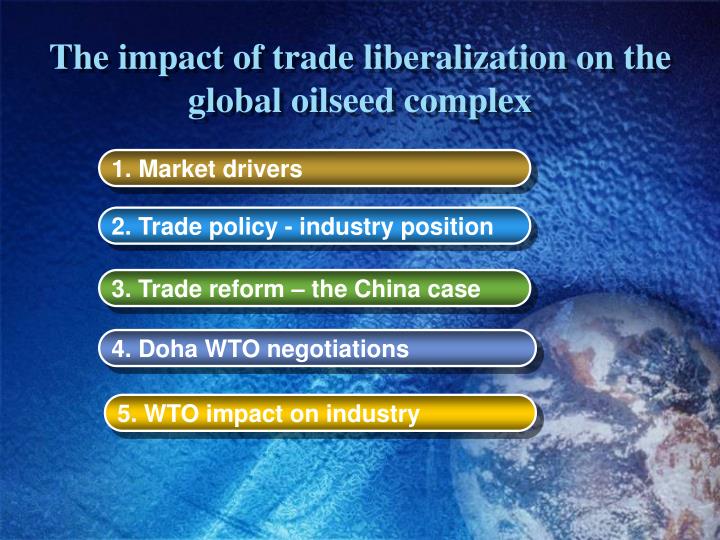 The impact of trade liberalization on the global oilseed complex

1. Market drivers

2. Trade policy - industry position

3. Trade reform – the China case

4. Doha WTO negotiations

5. WTO impact on industry